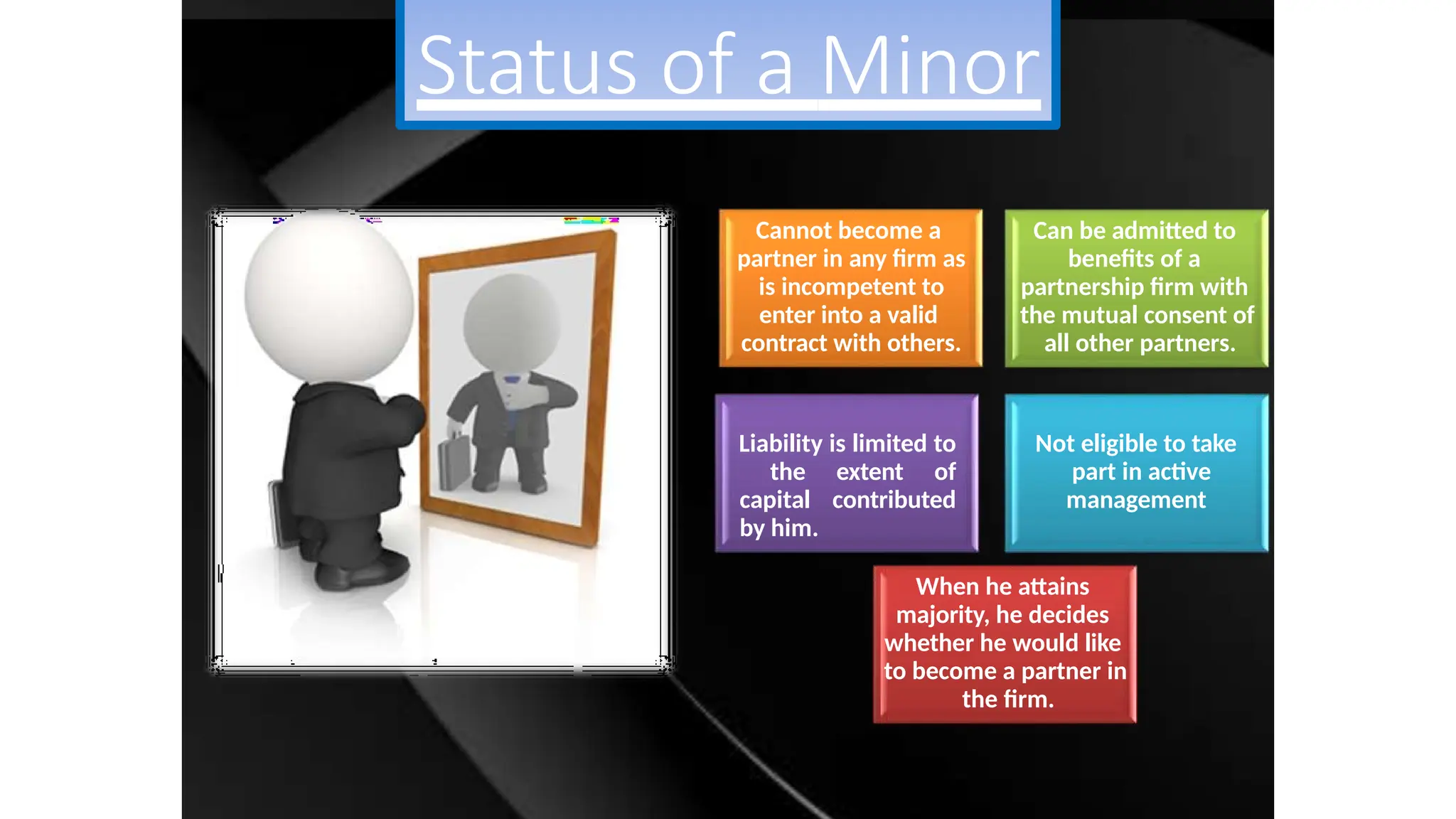 Status of a Minor

Cannot become a partner in any firm as is incompetent to enter into a valid contract with others.

Can be admitted to benefits of a partnership firm with the mutual consent of all other partners.

Liability is limited to the extent of capital contributed by him.

Not eligible to take part in active management

When he attains majority, he decides whether he would like to become a partner in the firm.